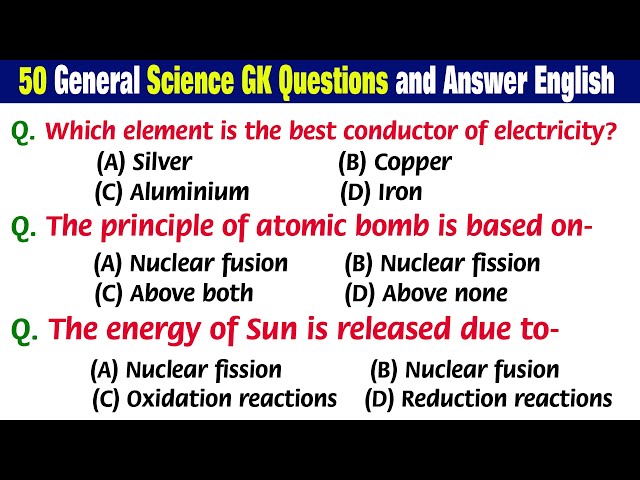 50 General Science GK Questions and Answer English

Q. Which element is the best conductor of electricity?
(A) Silver (B) Copper
(C) Aluminium (D) Iron

Q. The principle of atomic bomb is based on-
(A) Nuclear fusion (B) Nuclear fission
(C) Above both (D) Above none

Q. The energy of Sun is released due to-
(A) Nuclear fission (B) Nuclear fusion
(C) Oxidation reactions (D) Reduction reactions